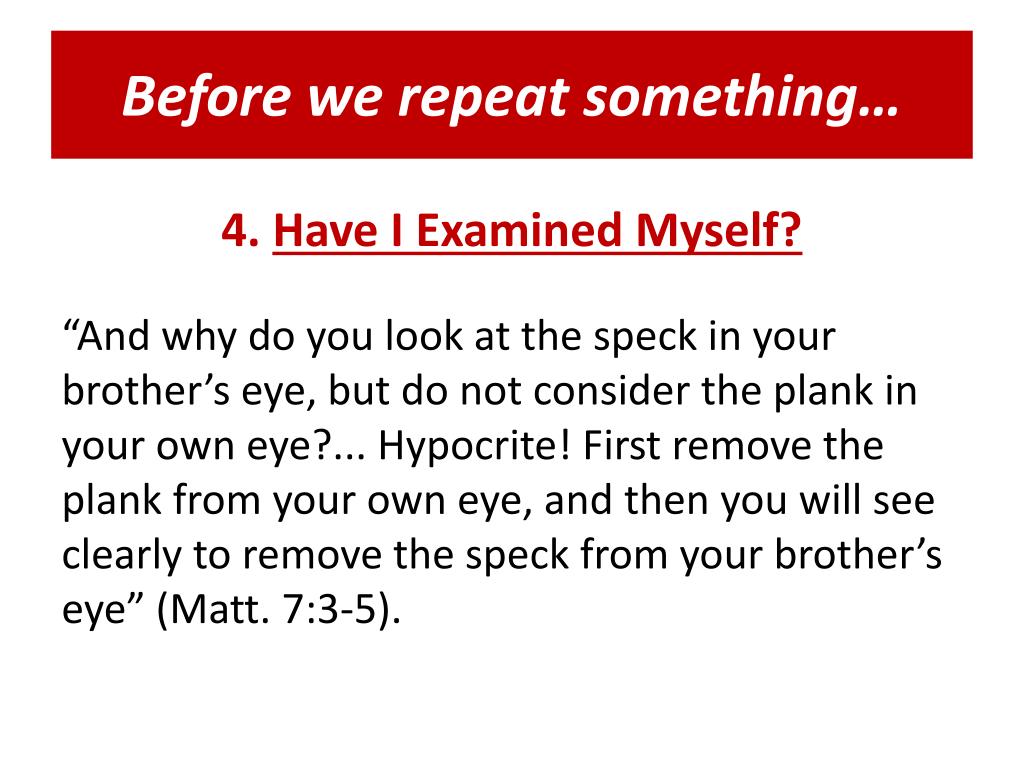 Before we repeat something…

4. Have I Examined Myself?

“And why do you look at the speck in your brother’s eye, but do not consider the plank in your own eye?... Hypocrite! First remove the plank from your own eye, and then you will see clearly to remove the speck from your brother’s eye” (Matt. 7:3-5).